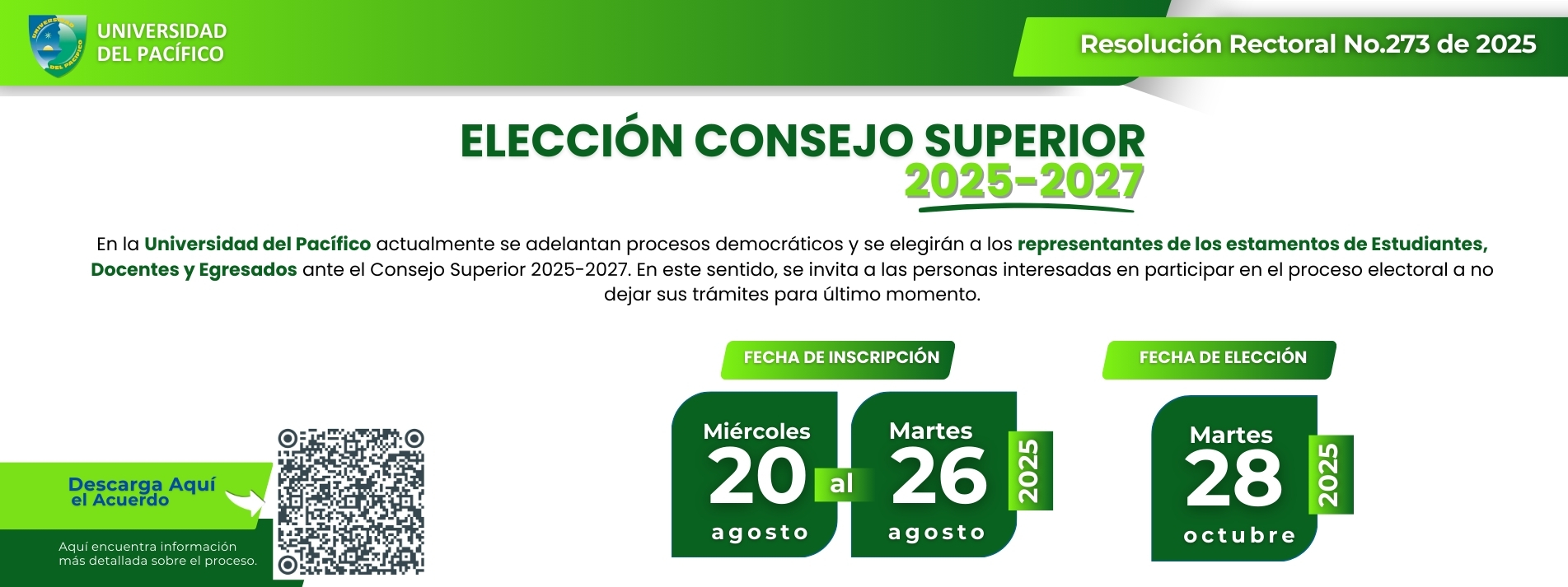 UNIVERSIDAD DEL PACÍFICO

Resolución Rectoral No.273 de 2025

ELECCIÓN CONSEJO SUPERIOR 2025-2027

En la Universidad del Pacífico actualmente se adelantan procesos democráticos y se elegirán a los representantes de los estamentos de Estudiantes, Docentes y Egresados ante el Consejo Superior 2025-2027. En este sentido, se invita a las personas interesadas en participar en el proceso electoral a no dejar sus trámites para último momento.

FECHA DE INSCRIPCIÓN

Miércoles 20 agosto al Martes 26 agosto 2025

FECHA DE ELECCIÓN

Martes 28 octubre 2025

Descarga Aquí el Acuerdo

Aquí encuentra información más detallada sobre el proceso.